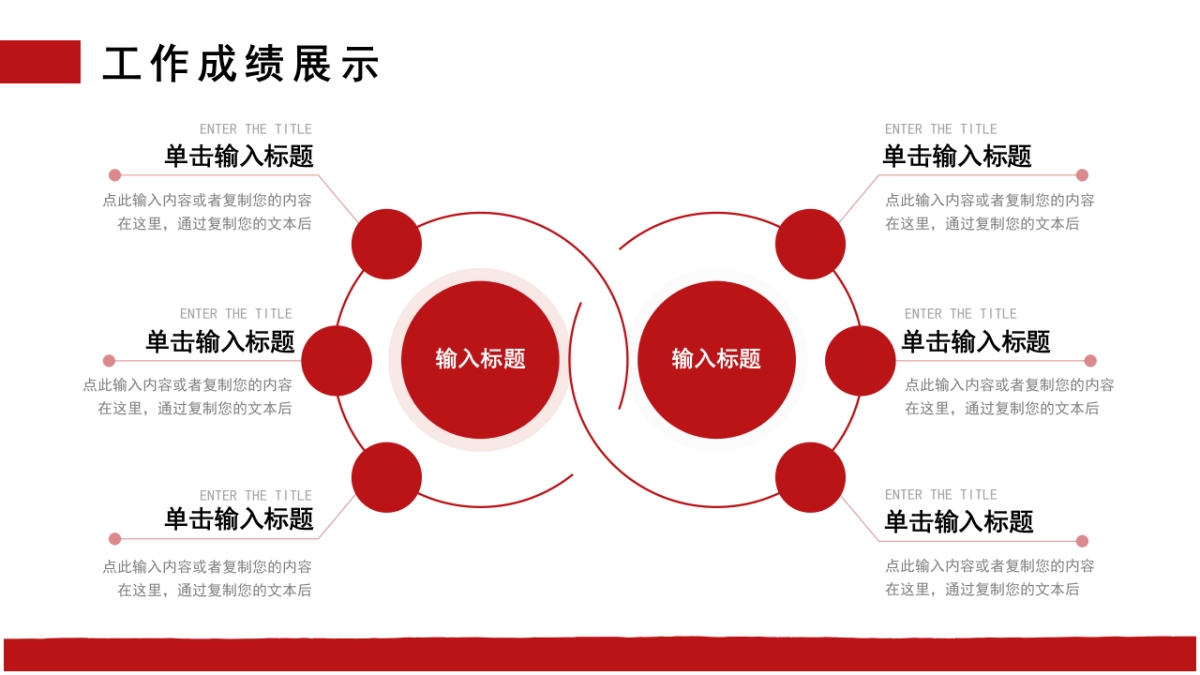 工作成绩展示

ENTER THE TITLE
单击输入标题
点此输入内容或者复制您的内容在这里，通过复制您的文本后

ENTER THE TITLE
单击输入标题
点此输入内容或者复制您的内容在这里，通过复制您的文本后

ENTER THE TITLE
单击输入标题
点此输入内容或者复制您的内容在这里，通过复制您的文本后

输入标题

输入标题

ENTER THE TITLE
单击输入标题
点此输入内容或者复制您的内容在这里，通过复制您的文本后

ENTER THE TITLE
单击输入标题
点此输入内容或者复制您的内容在这里，通过复制您的文本后

ENTER THE TITLE
单击输入标题
点此输入内容或者复制您的内容在这里，通过复制您的文本后